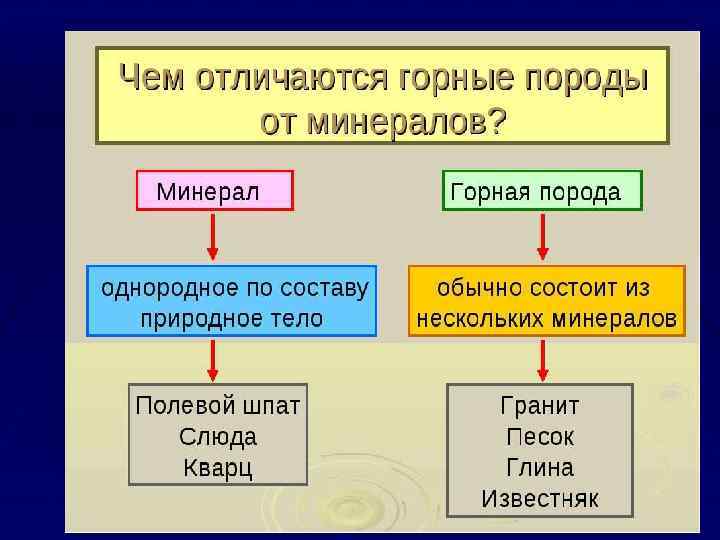 Чем отличаются горные породы от минералов?

Минерал

однородное по составу природное тело

Полевой шпат
Слюда
Кварц

Горная порода

обычно состоит из нескольких минералов

Гранит
Песок
Глина
Известняк